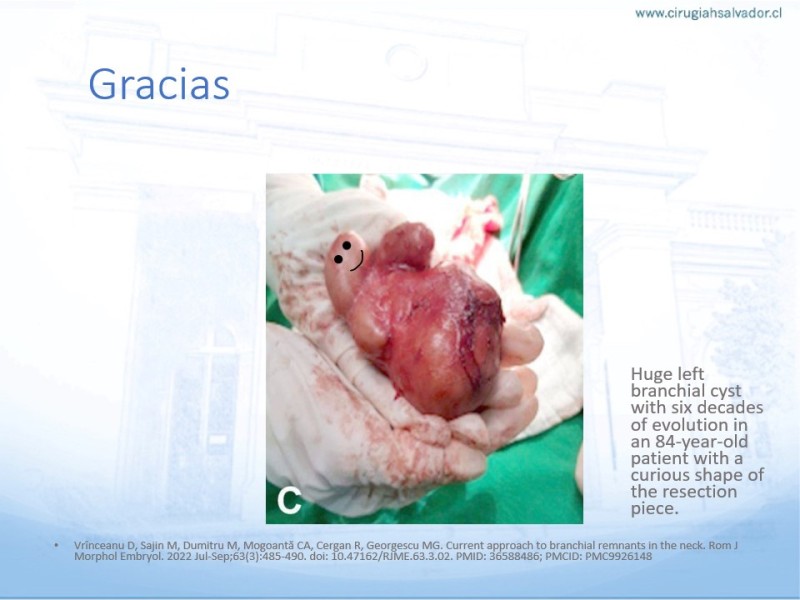 www.cirugiahsalvador.cl

Gracias

C

Huge left branchial cyst with six decades of evolution in an 84-year-old patient with a curious shape of the resection piece.

• Vrînceanu D, Sajin M, Dumitru M, Mogoantă CA, Cergan R, Georgescu MG. Current approach to branchial remnants in the neck. Rom J Morphol Embryol. 2022 Jul-Sep;63(3):485-490. doi: 10.47162/RJME.63.3.02. PMID: 36588486; PMCID: PMC9926148